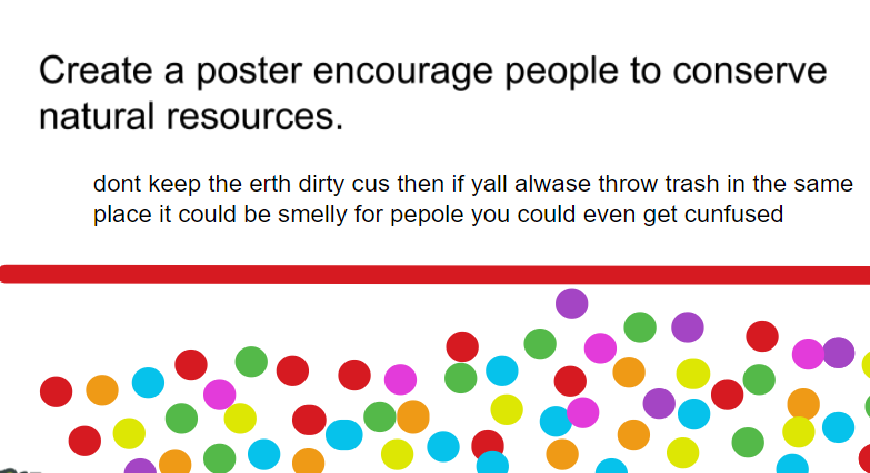 Create a poster encourage people to conserve natural resources.

dont keep the erth dirty cus then if yall alwase throw trash in the same place it could be smelly for pepole you could even get cunfused